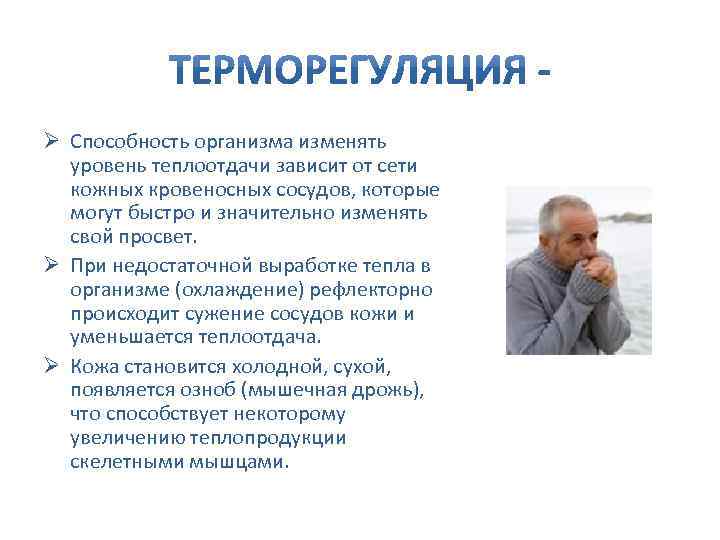 ТЕРМОРЕГУЛЯЦИЯ -

➢ Способность организма изменять уровень теплоотдачи зависит от сети кожных кровеносных сосудов, которые могут быстро и значительно изменять свой просвет.

➢ При недостаточной выработке тепла в организме (охлаждение) рефлекторно происходит сужение сосудов кожи и уменьшается теплоотдача.

➢ Кожа становится холодной, сухой, появляется озноб (мышечная дрожь), что способствует некоторому увеличению теплопродукции скелетными мышцами.